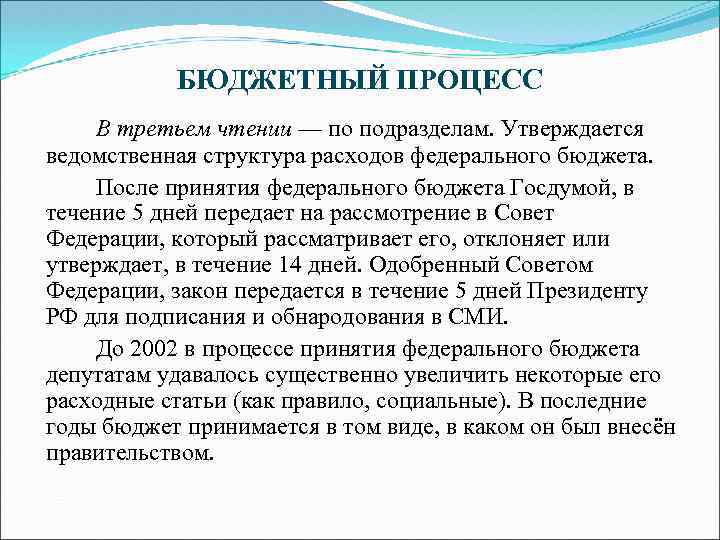 БЮДЖЕТНЫЙ ПРОЦЕСС

В третьем чтении — по подразделам. Утверждается ведомственная структура расходов федерального бюджета.

После принятия федерального бюджета Госдумой, в течение 5 дней передает на рассмотрение в Совет Федерации, который рассматривает его, отклоняет или утверждает, в течение 14 дней. Одобренный Советом Федерации, закон передается в течение 5 дней Президенту РФ для подписания и обнародования в СМИ.

До 2002 в процессе принятия федерального бюджета депутатам удавалось существенно увеличить некоторые его расходные статьи (как правило, социальные). В последние годы бюджет принимается в том виде, в каком он был внесён правительством.